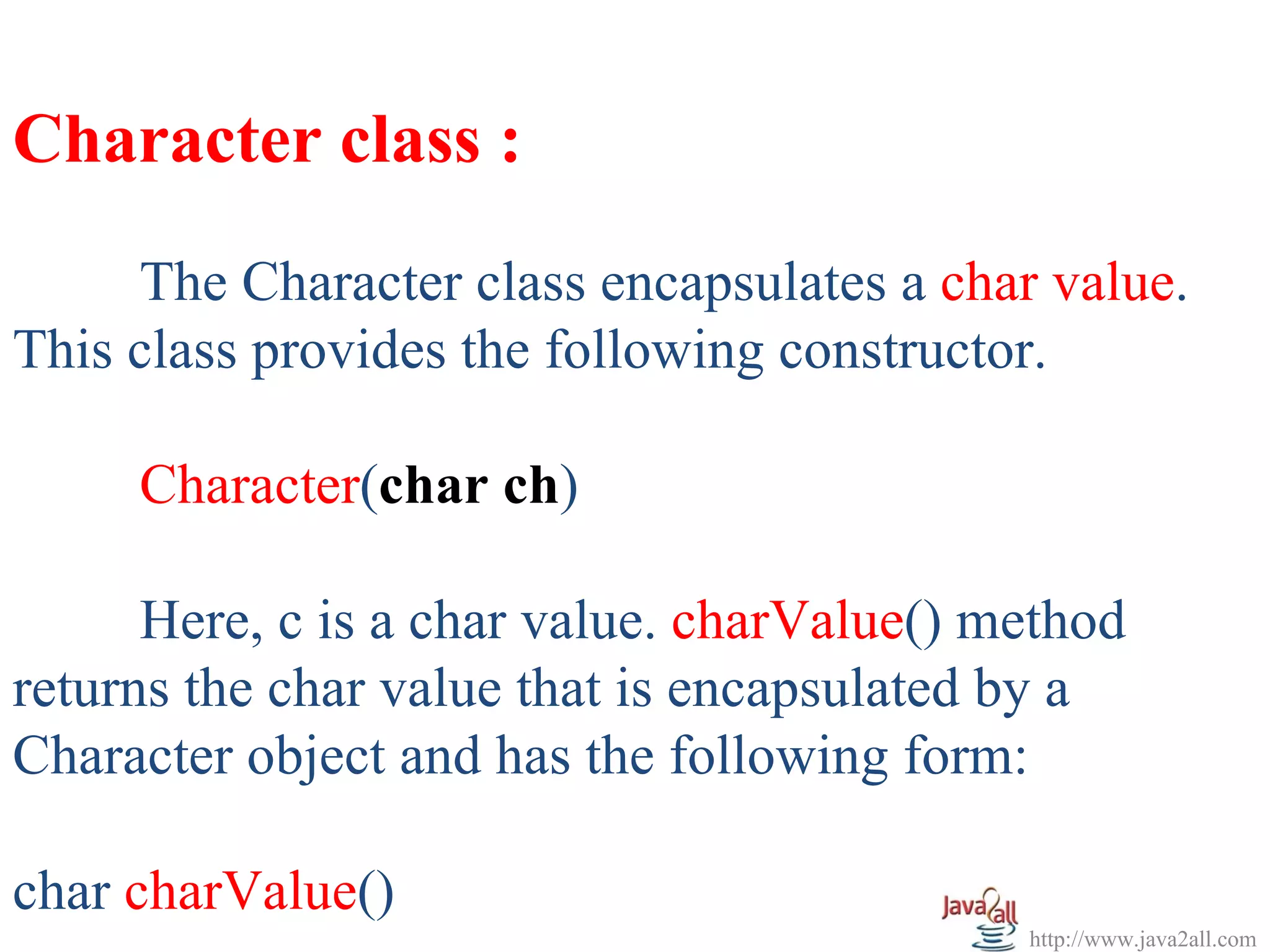 Character class :

The Character class encapsulates a char value. This class provides the following constructor.

Character(char ch)

Here, c is a char value. charValue() method returns the char value that is encapsulated by a Character object and has the following form:

char charValue()

Java2all
http://www.java2all.com